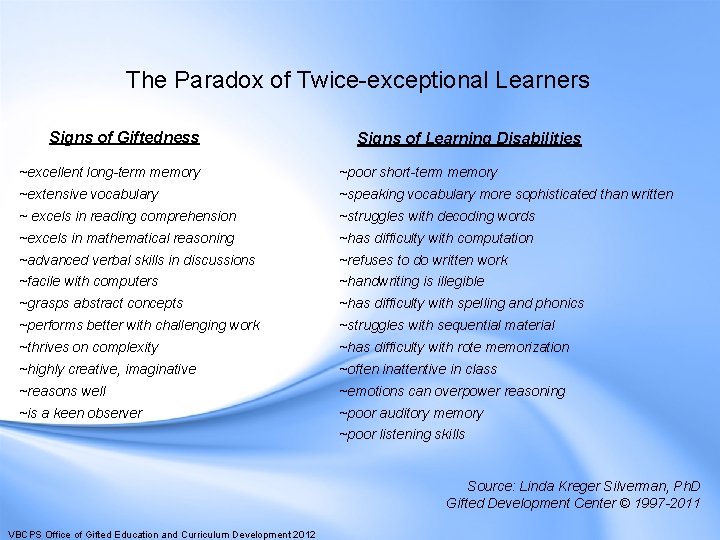 The Paradox of Twice-exceptional Learners

Signs of Giftedness

~excellent long-term memory
~extensive vocabulary
~ excels in reading comprehension
~excels in mathematical reasoning
~advanced verbal skills in discussions
~facile with computers
~grasps abstract concepts
~performs better with challenging work
~thrives on complexity
~highly creative, imaginative
~reasons well
~is a keen observer

Signs of Learning Disabilities

~poor short-term memory
~speaking vocabulary more sophisticated than written
~struggles with decoding words
~has difficulty with computation
~refuses to do written work
~handwriting is illegible
~has difficulty with spelling and phonics
~struggles with sequential material
~has difficulty with rote memorization
~often inattentive in class
~emotions can overpower reasoning
~poor auditory memory
~poor listening skills

Source: Linda Kreger Silverman, PhD
Gifted Development Center © 1997-2011

VBCPS Office of Gifted Education and Curriculum Development 2012